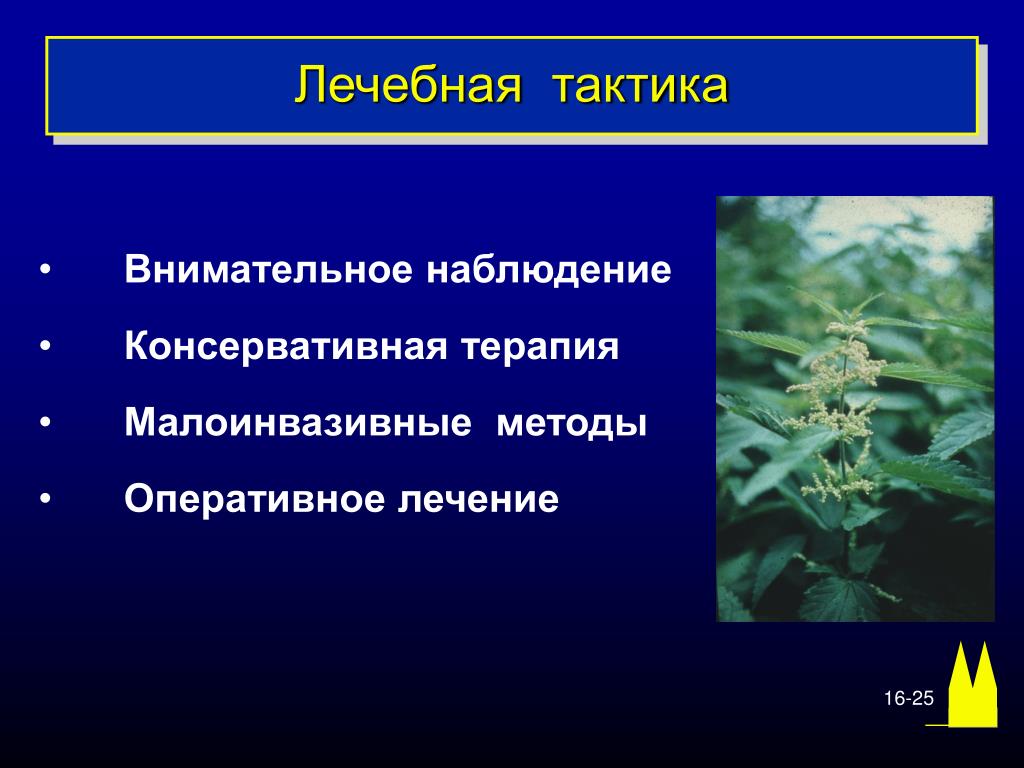 Лечебная  тактика

•	Внимательное наблюдение
•	Консервативная терапия
•	Малоинвазивные  методы
•	Оперативное лечение

16-25